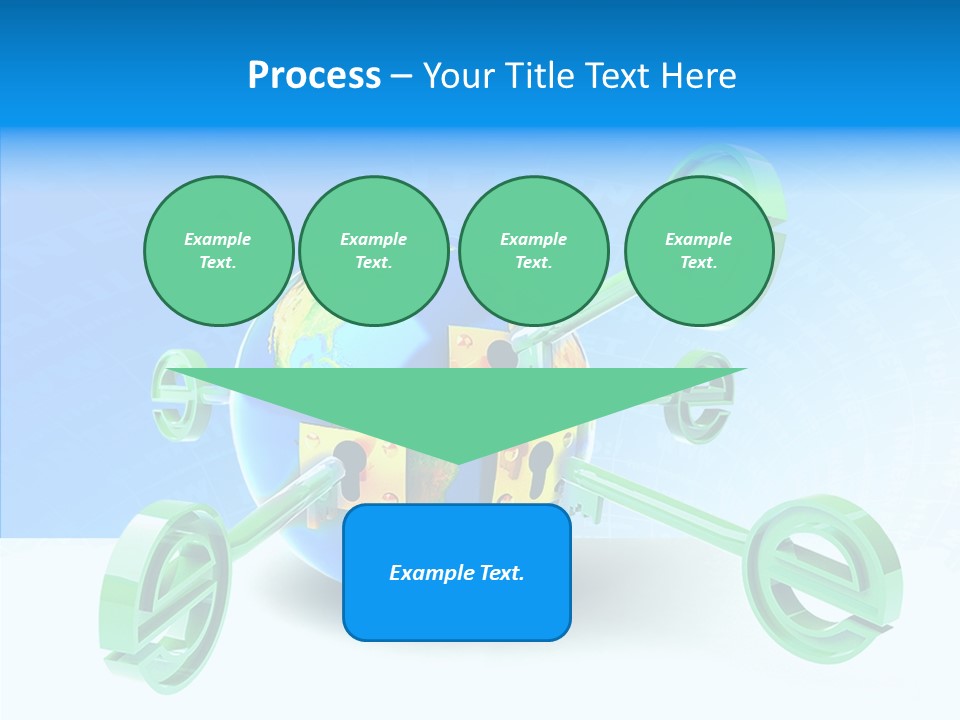 Process – Your Title Text Here

Example Text.

Example Text.

Example Text.

Example Text.

Example Text.